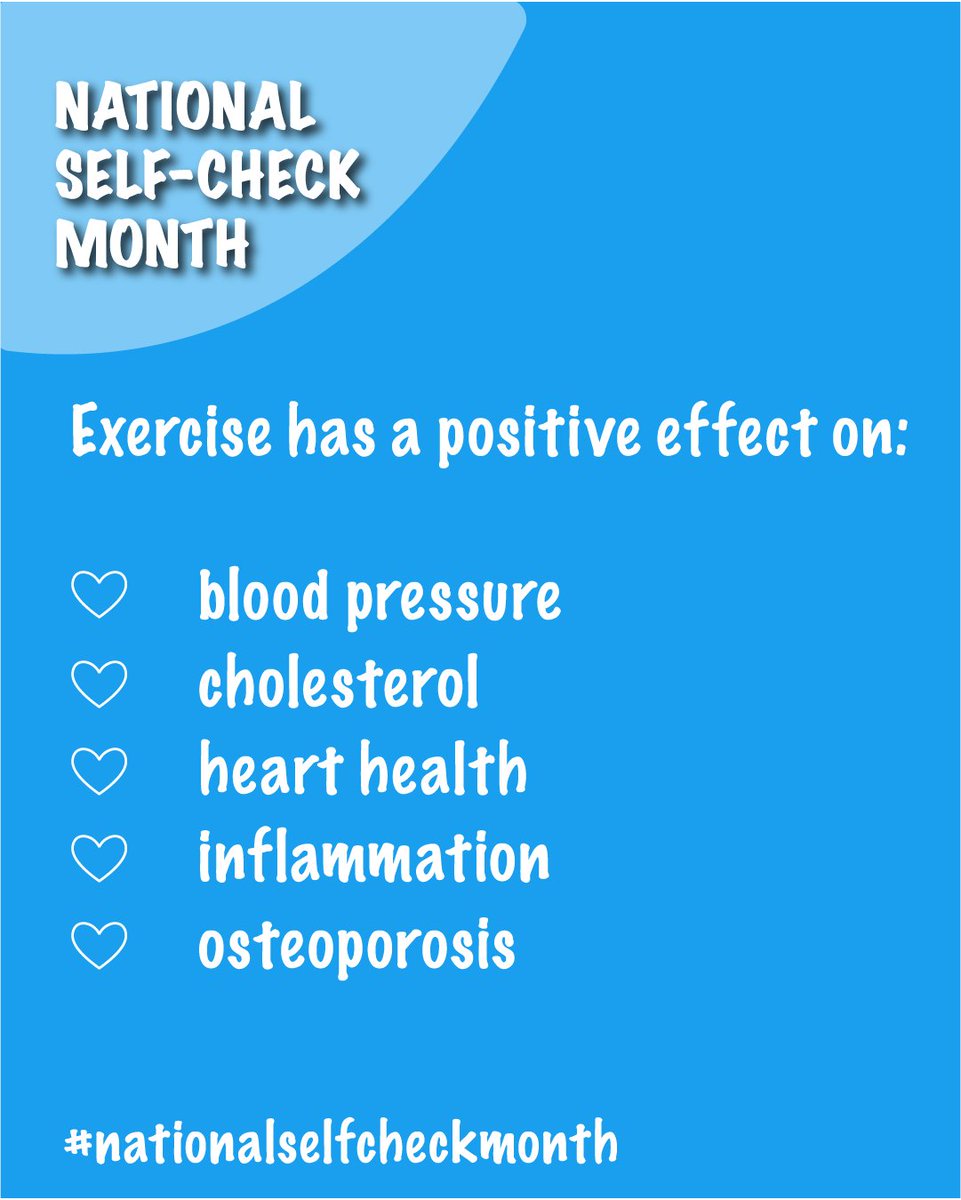 NATIONAL SELF-CHECK MONTH

Exercise has a positive effect on:

♡ blood pressure
♡ cholesterol
♡ heart health
♡ inflammation
♡ osteoporosis

#nationalselfcheckmonth